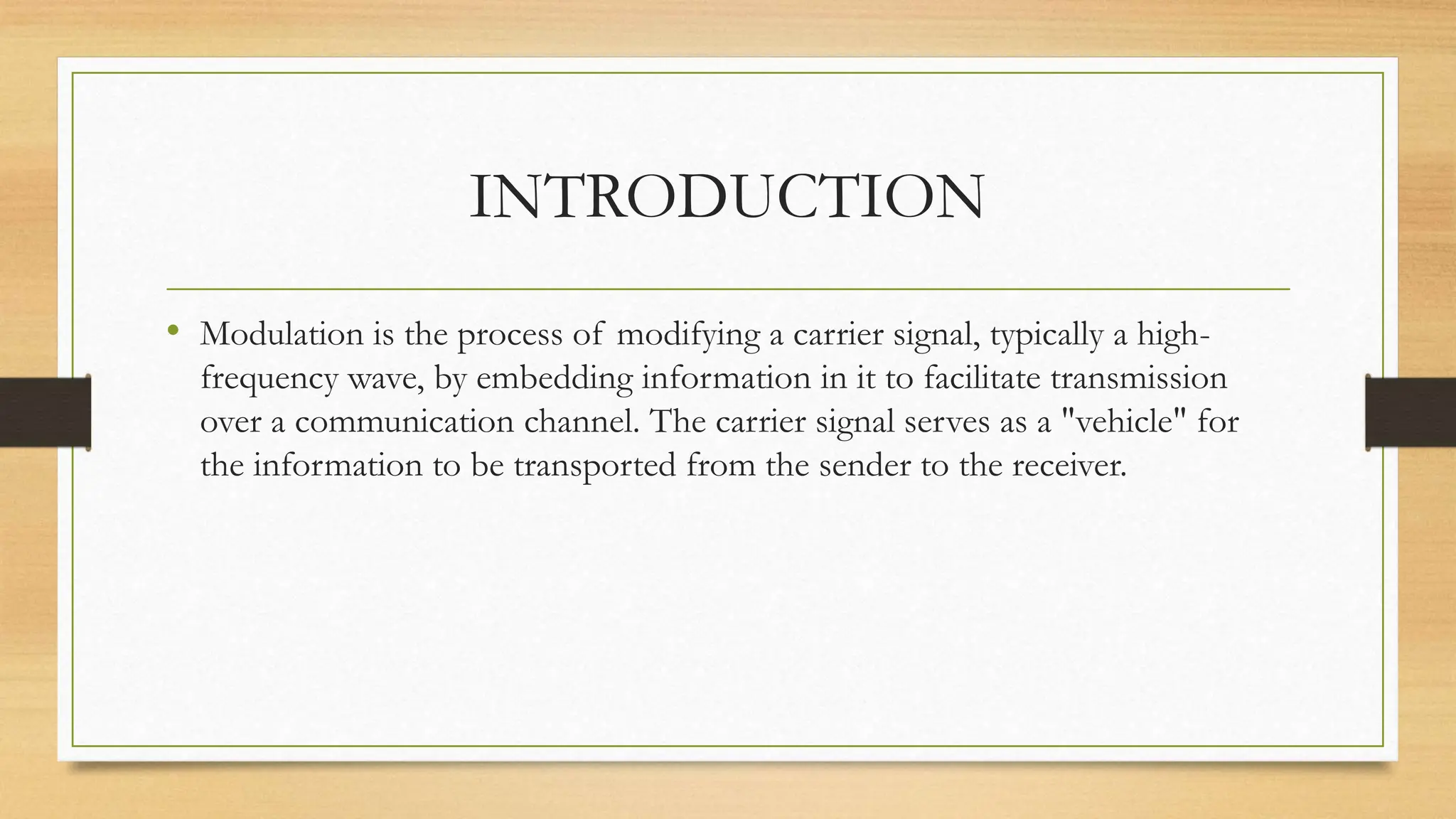 INTRODUCTION

• Modulation is the process of modifying a carrier signal, typically a high-frequency wave, by embedding information in it to facilitate transmission over a communication channel. The carrier signal serves as a "vehicle" for the information to be transported from the sender to the receiver.